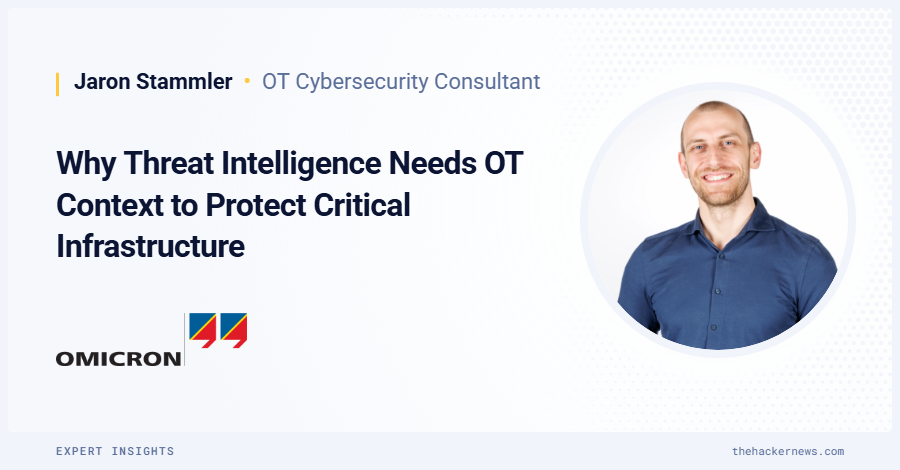 Jaron Stammler • OT Cybersecurity Consultant

Why Threat Intelligence Needs OT Context to Protect Critical Infrastructure

OMICRON

EXPERT INSIGHTS

thehackernews.com